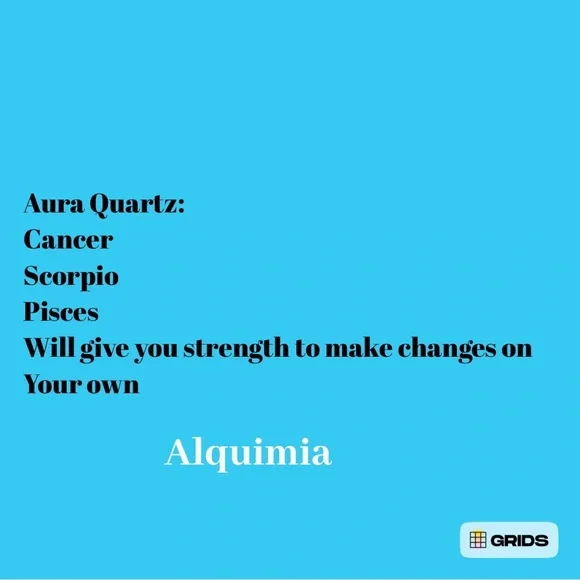 Aura Quartz:
Cancer
Scorpio
Pisces
Will give you strength to make changes on
Your own

Alquimia

GRIDS